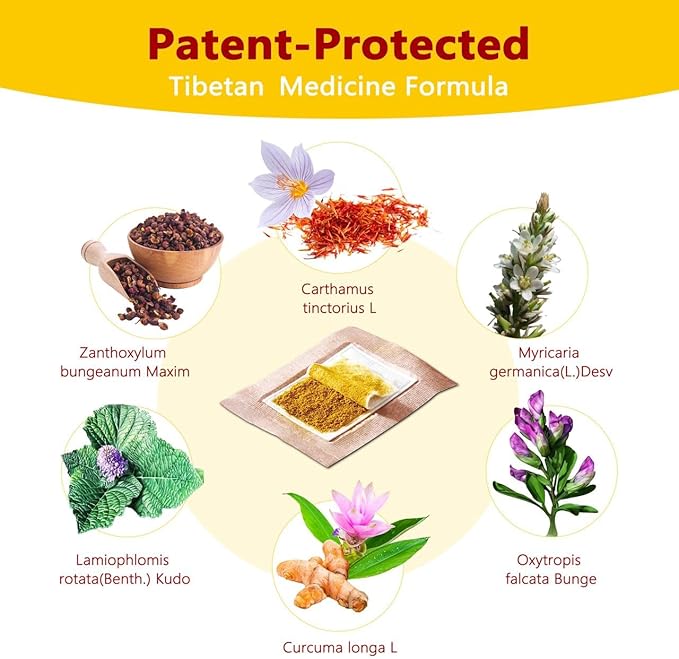 Patent-Protected
Tibetan Medicine Formula

Carthamus tinctorius L

Zanthoxylum bungeanum Maxim

Myricaria germanica(L.)Desv

Lamiophlomis rotata(Benth.) Kudo

Oxytropis falcata Bunge

Curcuma longa L